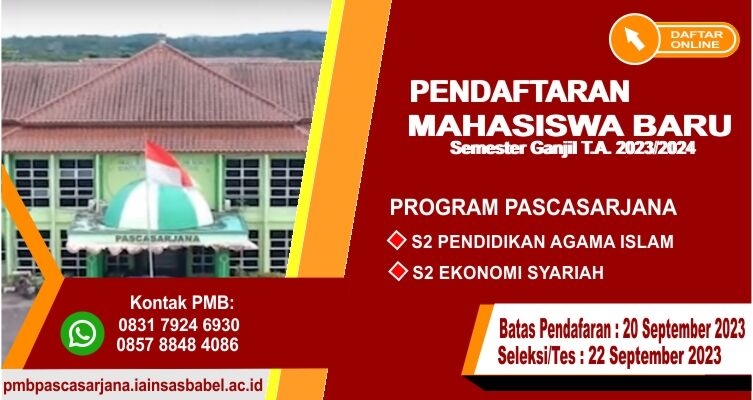 DAFTAR ONLINE

PENDAFTARAN MAHASISWA BARU

Semester Ganjil T.A. 2023/2024

PROGRAM PASCASARJANA

S2 PENDIDIKAN AGAMA ISLAM

S2 EKONOMI SYARIAH

PASCASARJANA

Kontak PMB:
0831 7924 6930
0857 8848 4086

Batas Pendafaran : 20 September 2023
Seleksi/Tes : 22 September 2023

pmbpascasarjana.iainsasbabel.ac.id